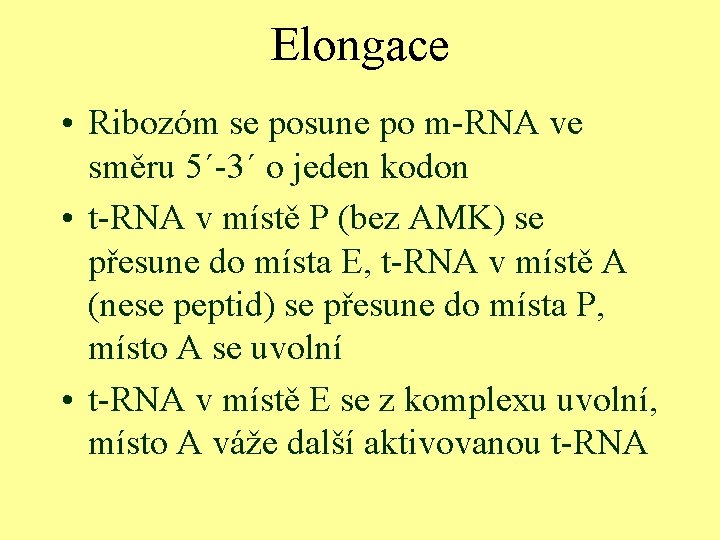 Elongace

• Ribozóm se posune po m-RNA ve směru 5´-3´ o jeden kodon

• t-RNA v místě P (bez AMK) se přesune do místa E, t-RNA v místě A (nese peptid) se přesune do místa P, místo A se uvolní

• t-RNA v místě E se z komplexu uvolní, místo A váže další aktivovanou t-RNA